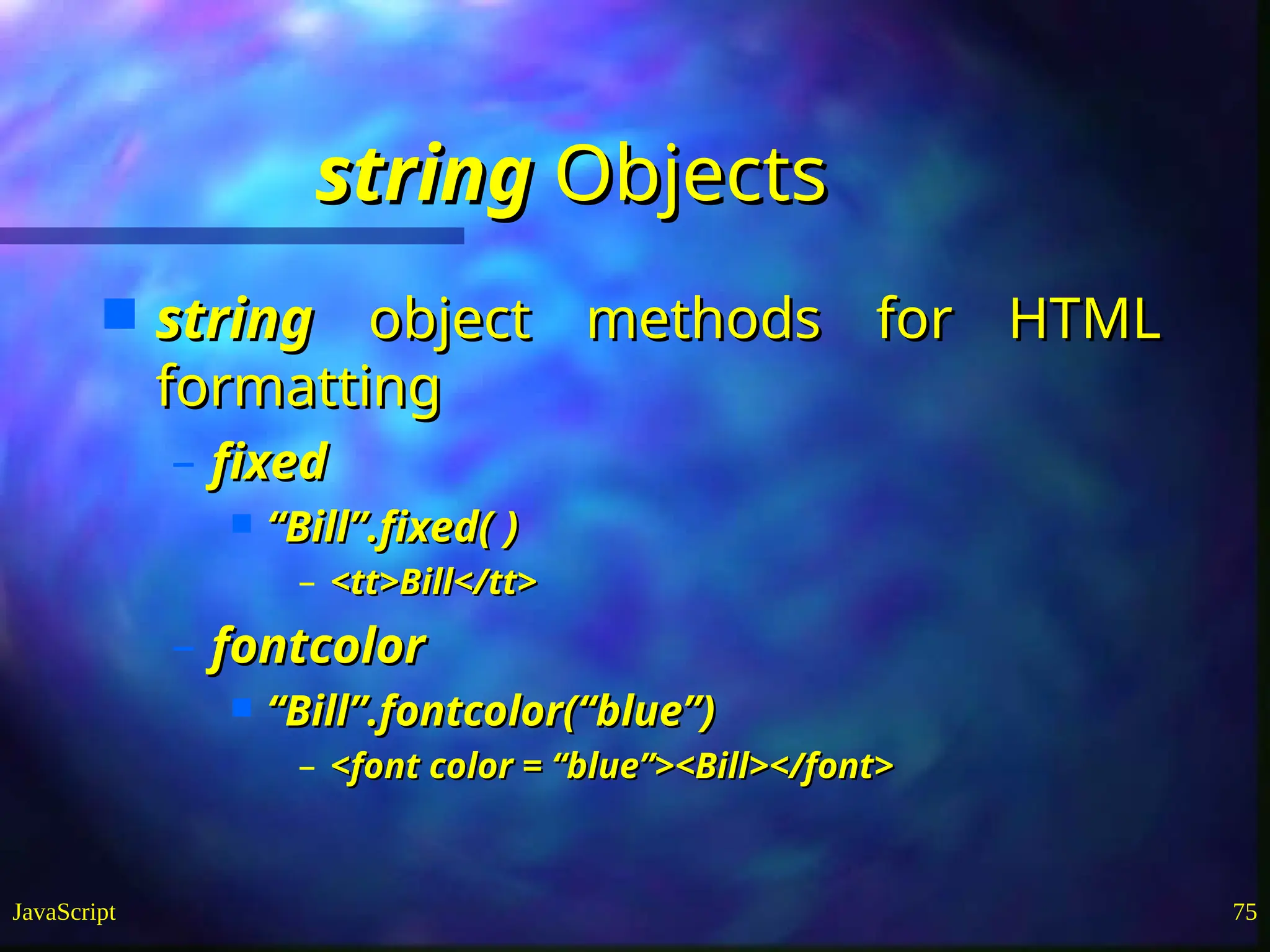 string Objects

string object methods for HTML formatting

– fixed

“Bill”.fixed( )

– <tt>Bill</tt>

– fontcolor

“Bill”.fontcolor(“blue”)

– <font color = “blue”><Bill></font>

JavaScript

75